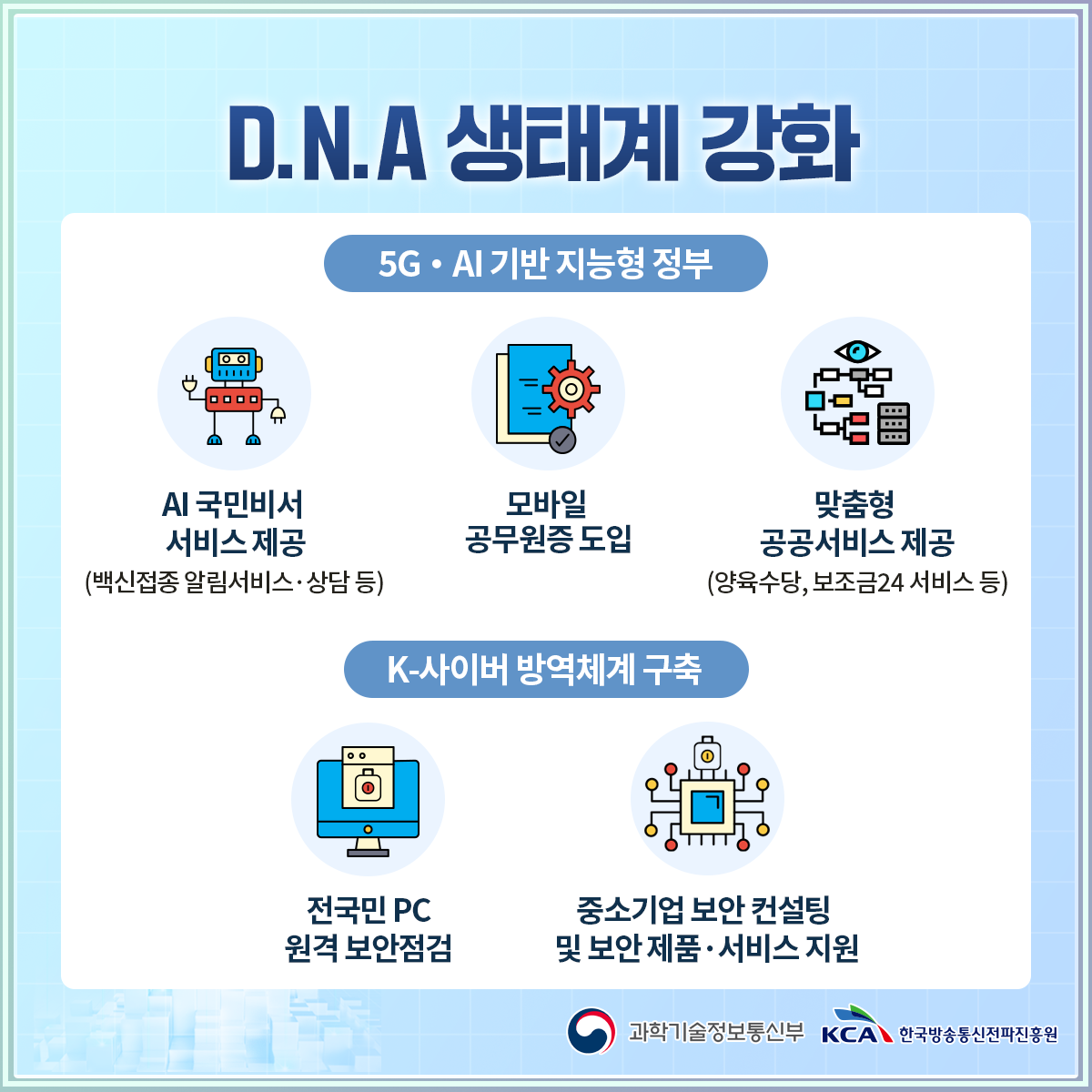 D.N.A 생태계 강화

5G · AI 기반 지능형 정부

AI 국민비서 서비스 제공
(백신접종 알림서비스·상담 등)

모바일 공무원증 도입

맞춤형 공공서비스 제공
(양육수당, 보조금24 서비스 등)

K-사이버 방역체계 구축

전국민 PC 원격 보안점검

중소기업 보안 컨설팅 및 보안 제품·서비스 지원

과학기술정보통신부

KCA 한국방송통신전파진흥원